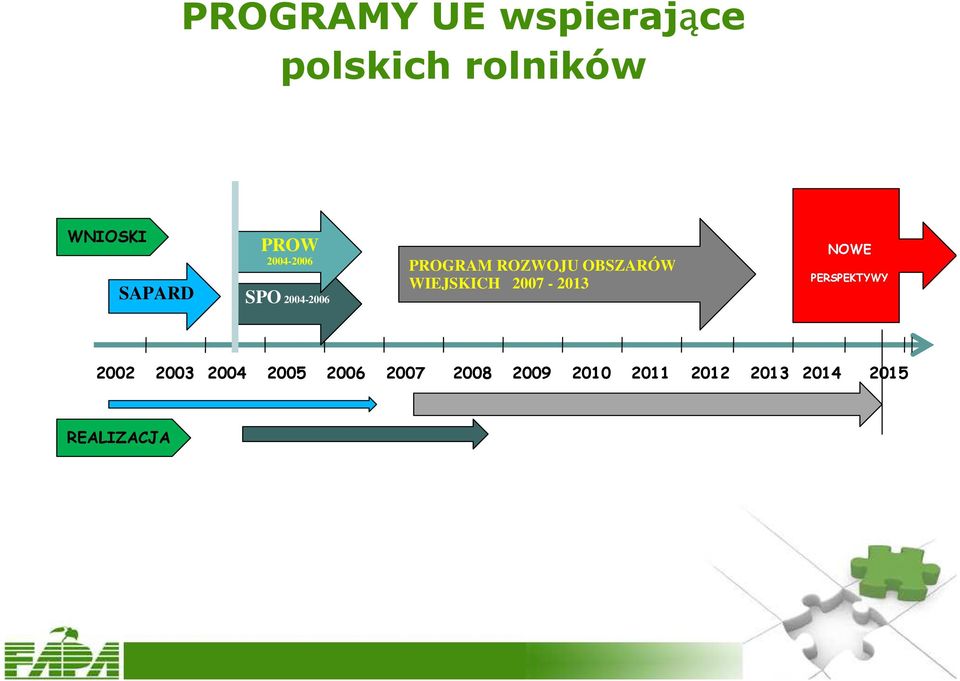 PROGRAMY UE wspierające polskich rolników

WNIOSKI

SAPARD

PROW
2004-2006

SPO 2004-2006

PROGRAM ROZWOJU OBSZARÓW WIEJSKICH 2007 - 2013

NOWE
PERSPEKTYWY

2002 2003 2004 2005 2006 2007 2008 2009 2010 2011 2012 2013 2014 2015

REALIZACJA

FAPA